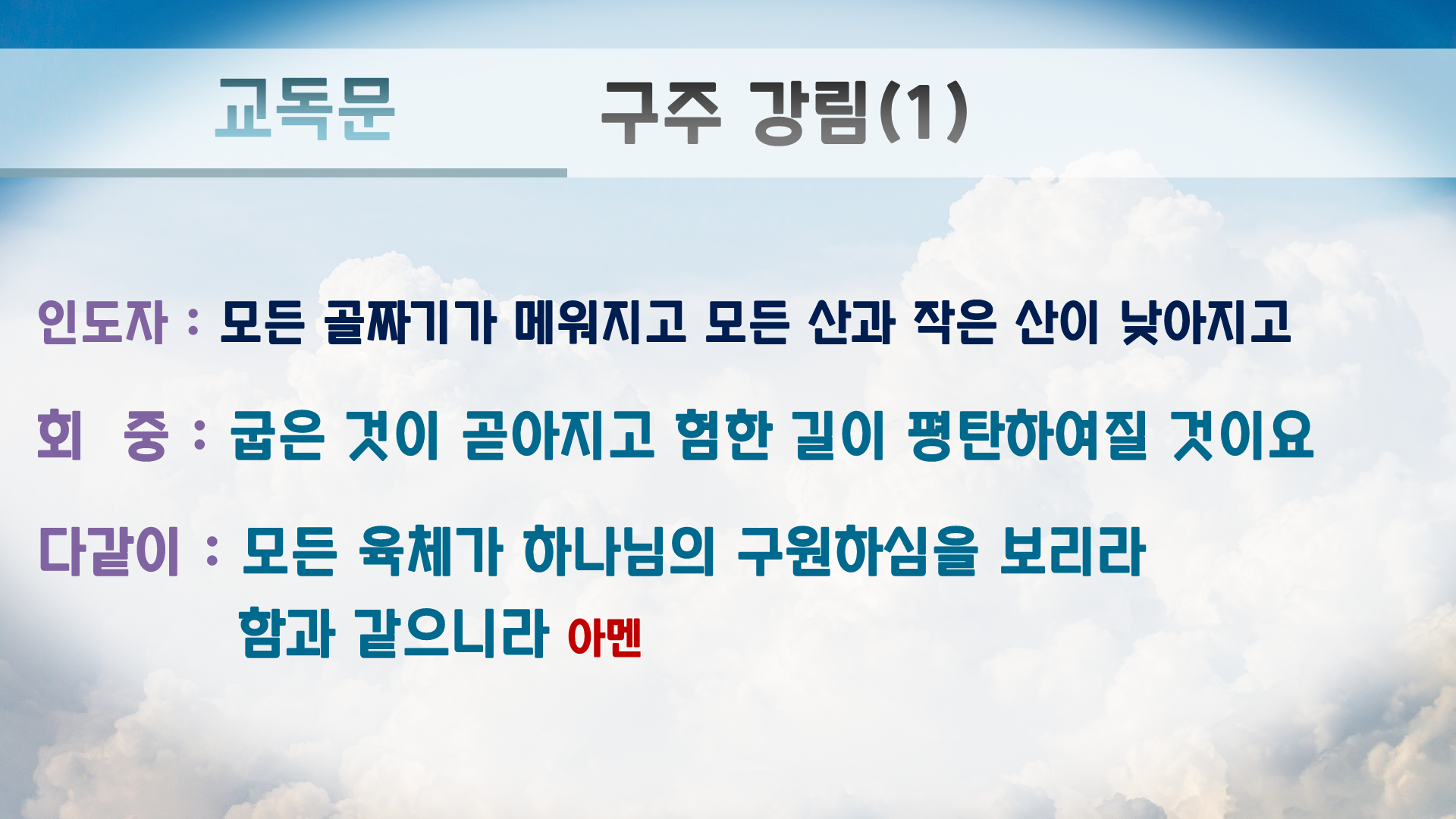 교독문 구주 강림(1)

인도자 : 모든 골짜기가 메워지고 모든 산과 작은 산이 낮아지고

회 중 : 굽은 것이 곧아지고 험한 길이 평탄하여질 것이요

다같이 : 모든 육체가 하나님의 구원하심을 보리라 함과 같으니라 아멘